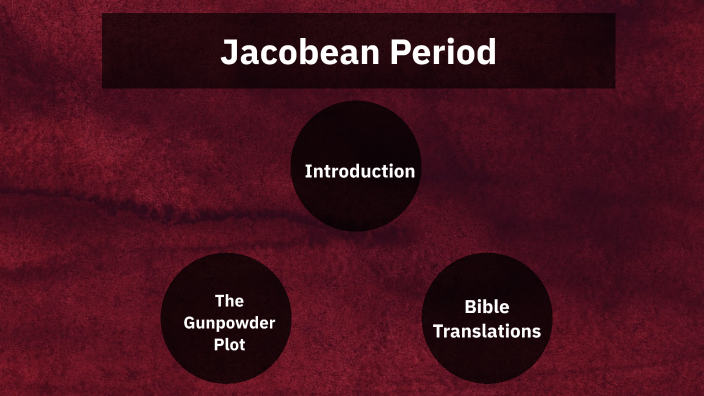 Jacobean Period

Introduction

The Gunpowder Plot

Bible Translations